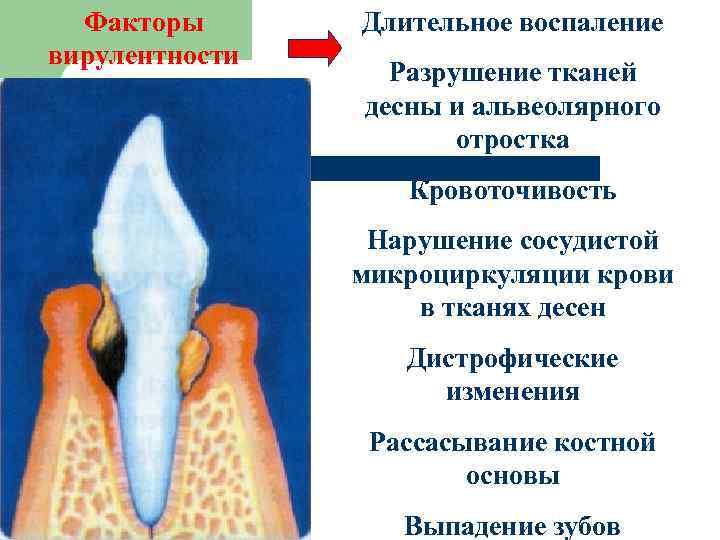 Факторы вирулентности

Длительное воспаление

Разрушение тканей десны и альвеолярного отростка

Кровоточивость

Нарушение сосудистой микроциркуляции крови в тканях десен

Дистрофические изменения

Рассасывание костной основы

Выпадение зубов